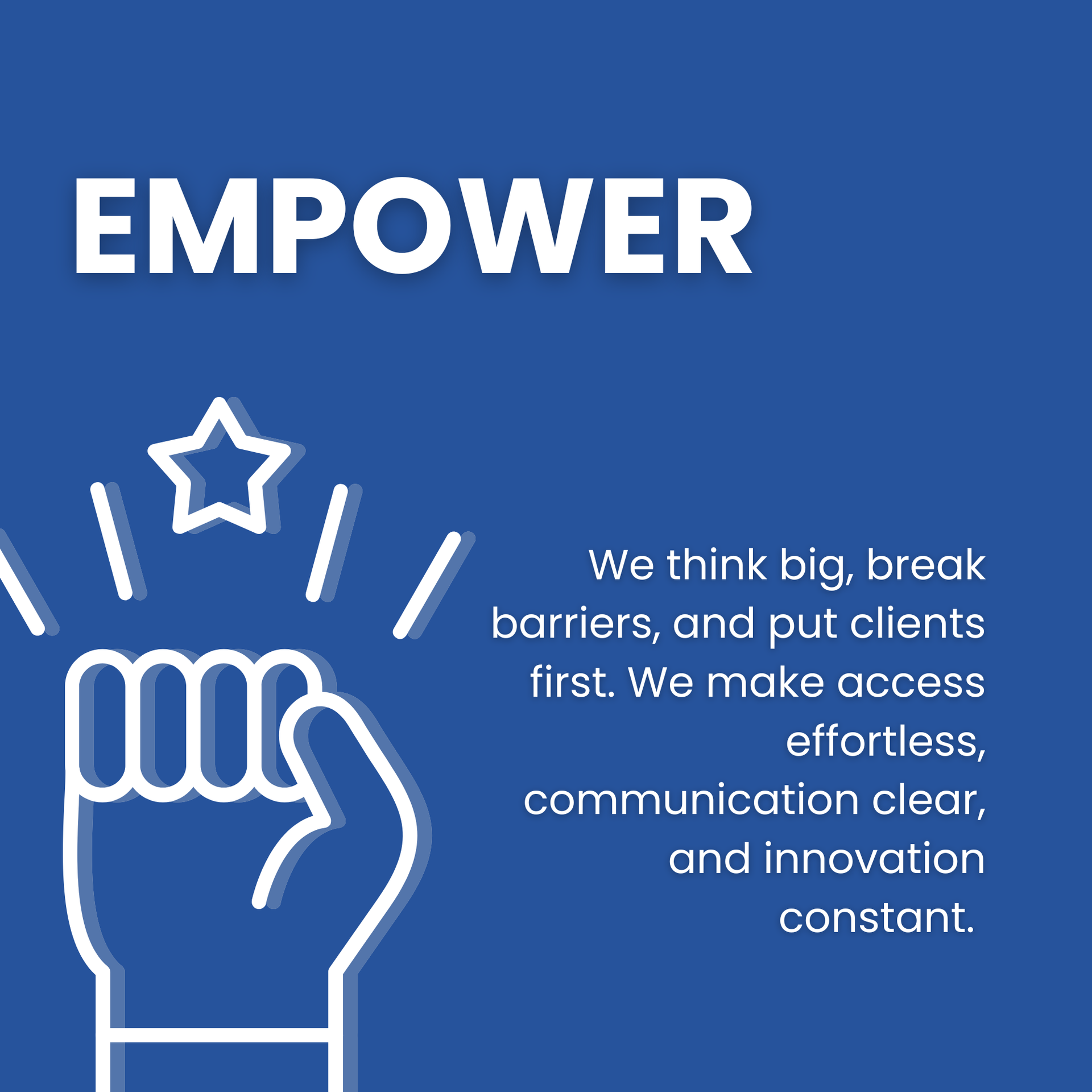 EMPOWER

We think big, break barriers, and put clients first. We make access effortless, communication clear, and innovation constant.